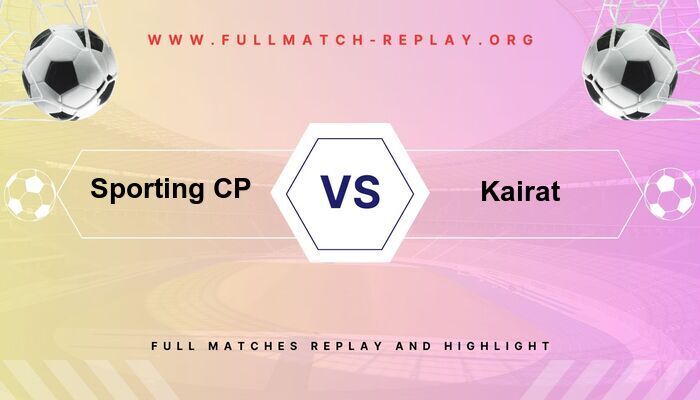 WWW.FULLMATCH-REPLAY.ORG

Sporting CP

VS

Kairat

FULL MATCHES REPLAY AND HIGHLIGHT